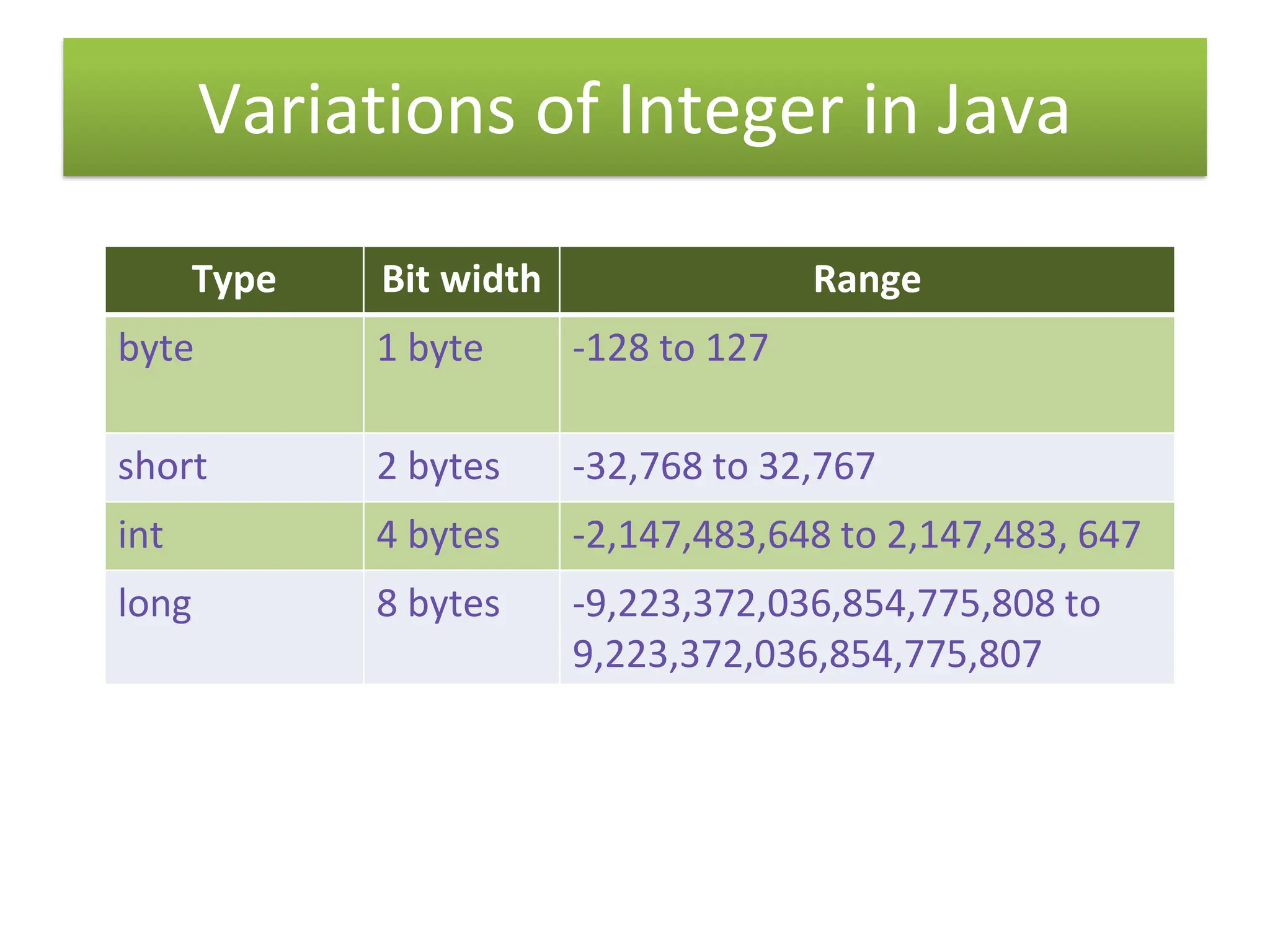 Variations of Integer in Java

| Type | Bit width | Range |
|---|---|---|
| byte | 1 byte | -128 to 127 |
| short | 2 bytes | -32,768 to 32,767 |
| int | 4 bytes | -2,147,483,648 to 2,147,483, 647 |
| long | 8 bytes | -9,223,372,036,854,775,808 to 9,223,372,036,854,775,807 |